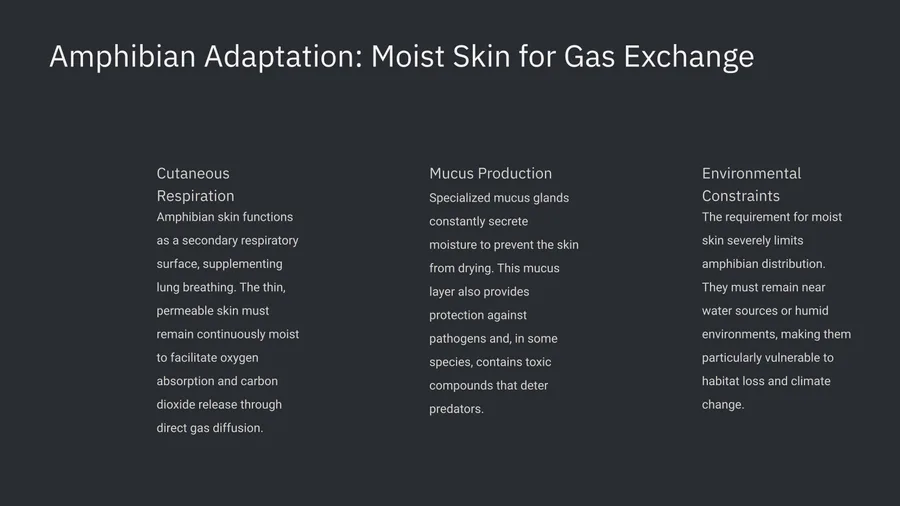 Amphibian Adaptation: Moist Skin for Gas Exchange

Cutaneous Respiration

Amphibian skin functions as a secondary respiratory surface, supplementing lung breathing. The thin, permeable skin must remain continuously moist to facilitate oxygen absorption and carbon dioxide release through direct gas diffusion.

Mucus Production

Specialized mucus glands constantly secrete moisture to prevent the skin from drying. This mucus layer also provides protection against pathogens and, in some species, contains toxic compounds that deter predators.

Environmental Constraints

The requirement for moist skin severely limits amphibian distribution. They must remain near water sources or humid environments, making them particularly vulnerable to habitat loss and climate change.